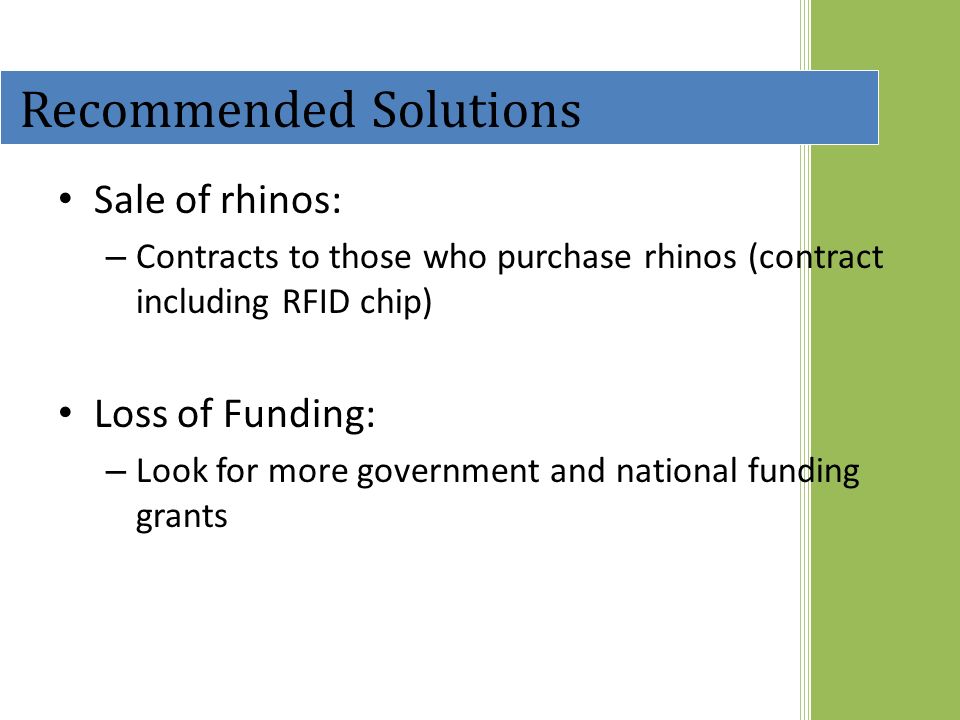 Recommended Solutions

• Sale of rhinos:
– Contracts to those who purchase rhinos (contract including RFID chip)

• Loss of Funding:
– Look for more government and national funding grants